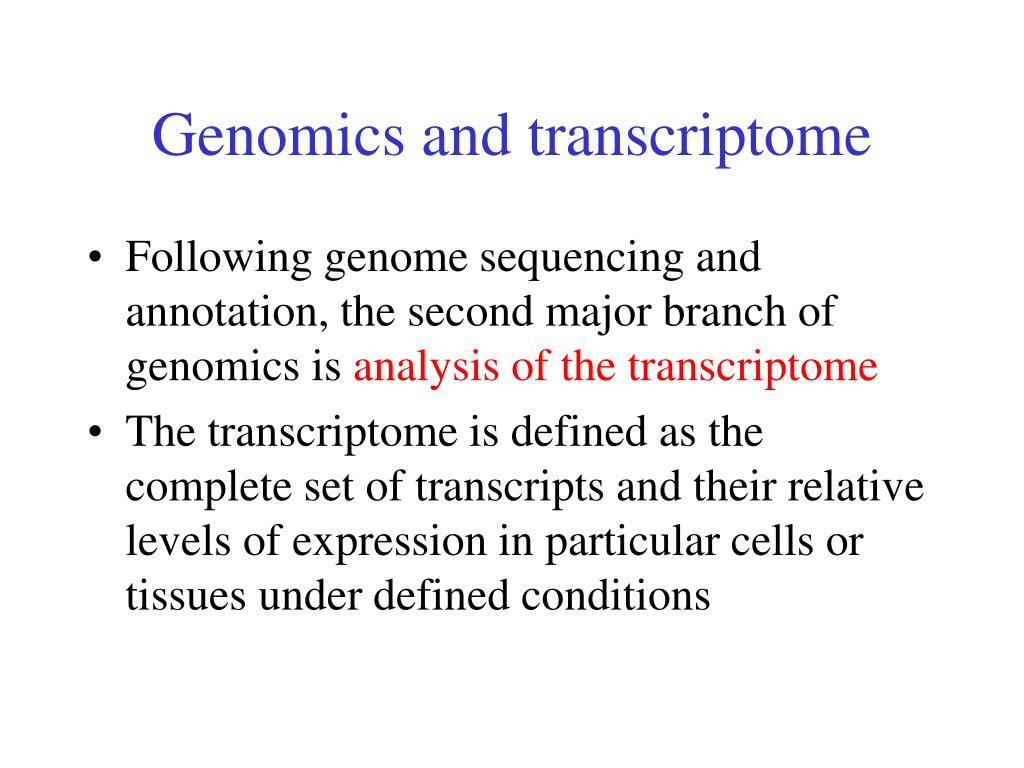 Genomics and transcriptome

• Following genome sequencing and annotation, the second major branch of genomics is analysis of the transcriptome

• The transcriptome is defined as the complete set of transcripts and their relative levels of expression in particular cells or tissues under defined conditions